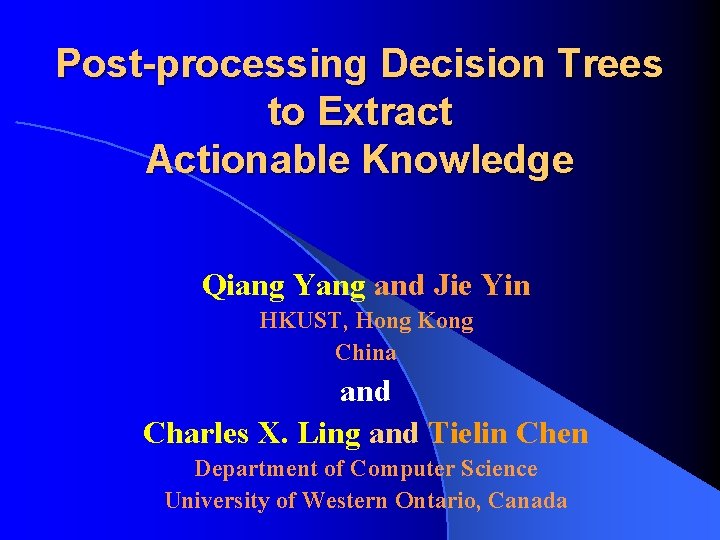 Post-processing Decision Trees to Extract Actionable Knowledge

Qiang Yang and Jie Yin
HKUST, Hong Kong
China

and

Charles X. Ling and Tielin Chen
Department of Computer Science
University of Western Ontario, Canada